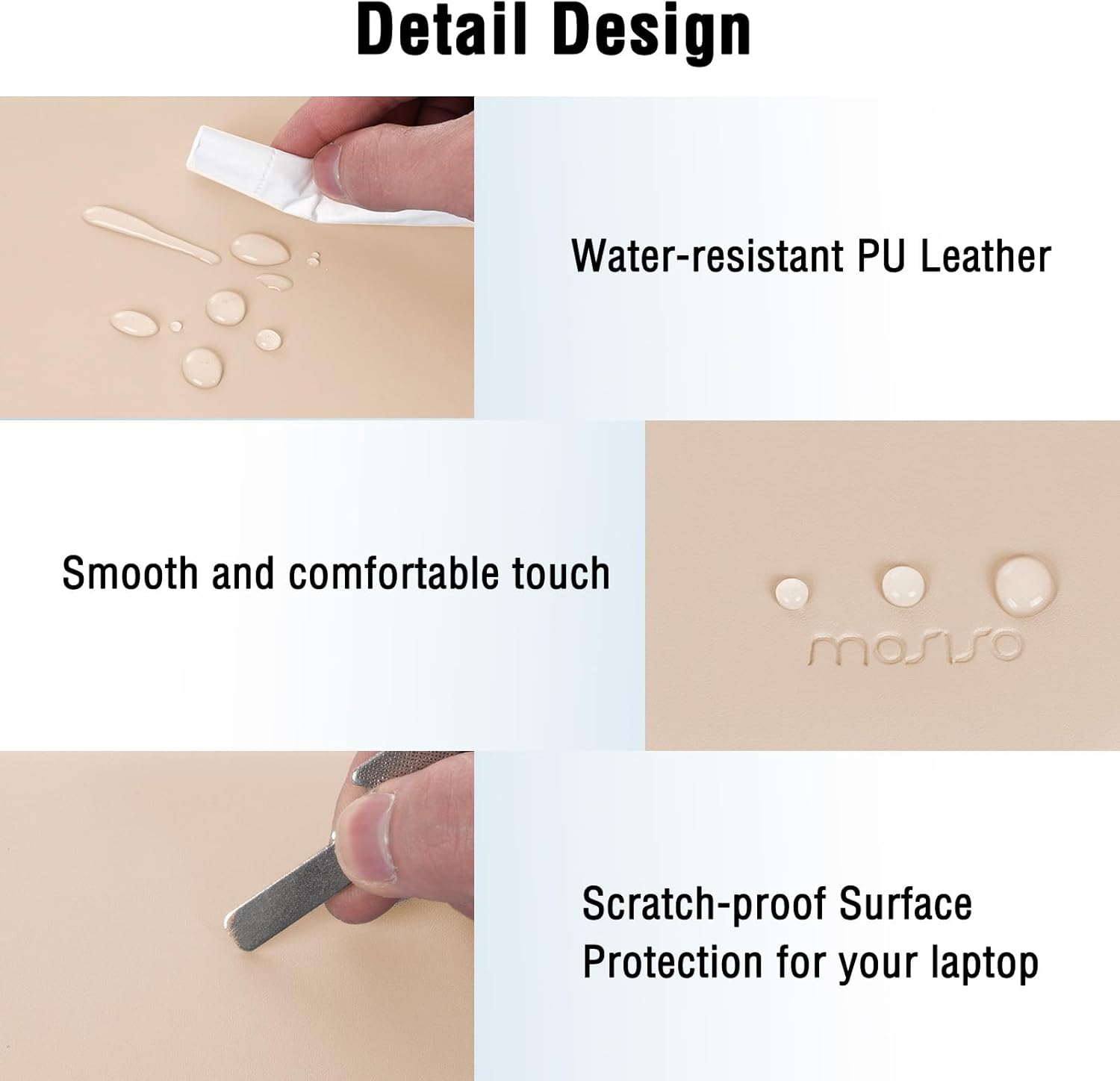 Detail Design

Water-resistant PU Leather

Smooth and comfortable touch

mosiso

Scratch-proof Surface
Protection for your laptop